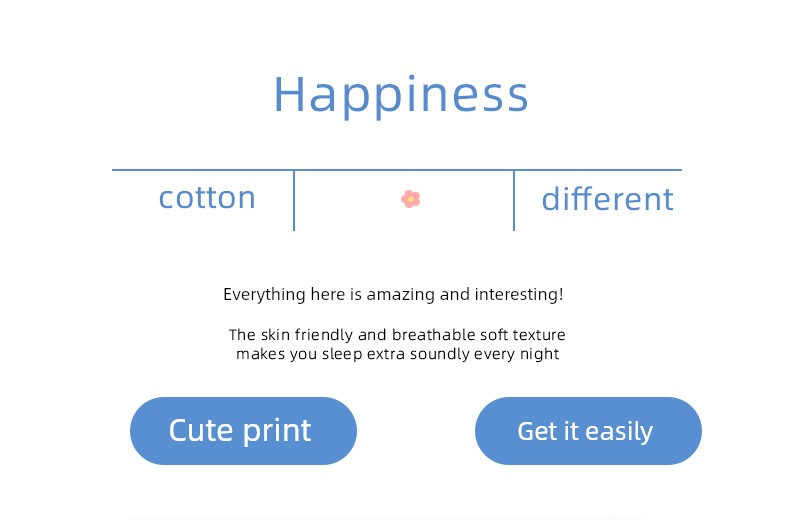 Happiness

cotton

different

Everything here is amazing and interesting!

The skin friendly and breathable soft texture makes you sleep extra soundly every night

Cute print

Get it easily